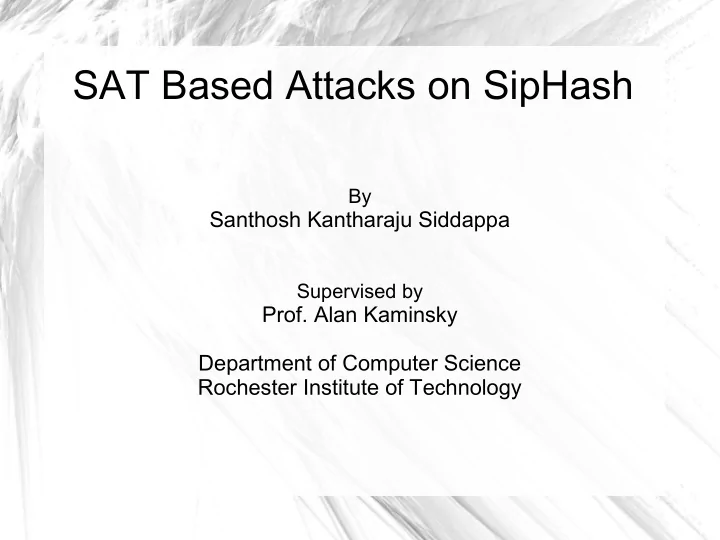 SAT Based Attacks on SipHash

By
Santhosh Kantharaju Siddappa

Supervised by
Prof. Alan Kaminsky

Department of Computer Science
Rochester Institute of Technology